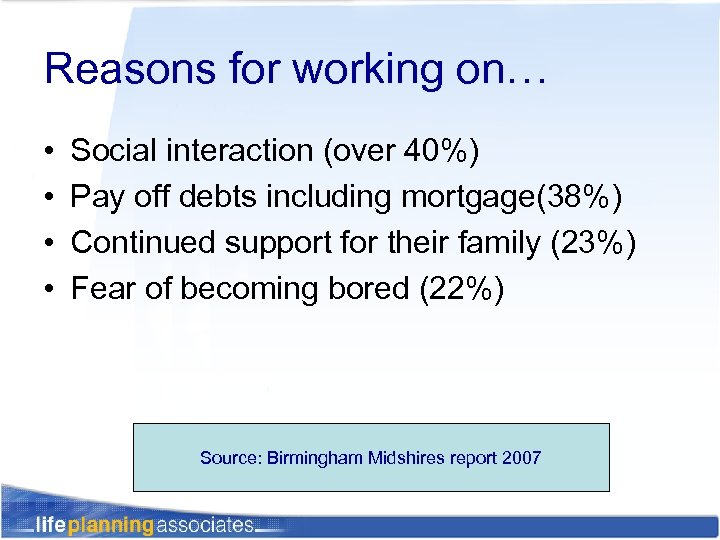 Reasons for working on…

• Social interaction (over 40%)
• Pay off debts including mortgage(38%)
• Continued support for their family (23%)
• Fear of becoming bored (22%)

Source: Birmingham Midshires report 2007

lifeplanningassociates